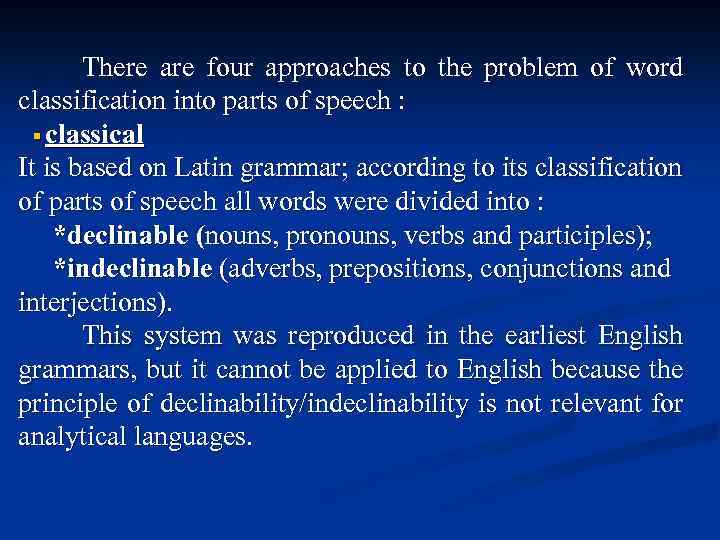 There are four approaches to the problem of word classification into parts of speech :

▪ classical

It is based on Latin grammar; according to its classification of parts of speech all words were divided into :

*declinable (nouns, pronouns, verbs and participles);

*indeclinable (adverbs, prepositions, conjunctions and interjections).

This system was reproduced in the earliest English grammars, but it cannot be applied to English because the principle of declinability/indeclinability is not relevant for analytical languages.